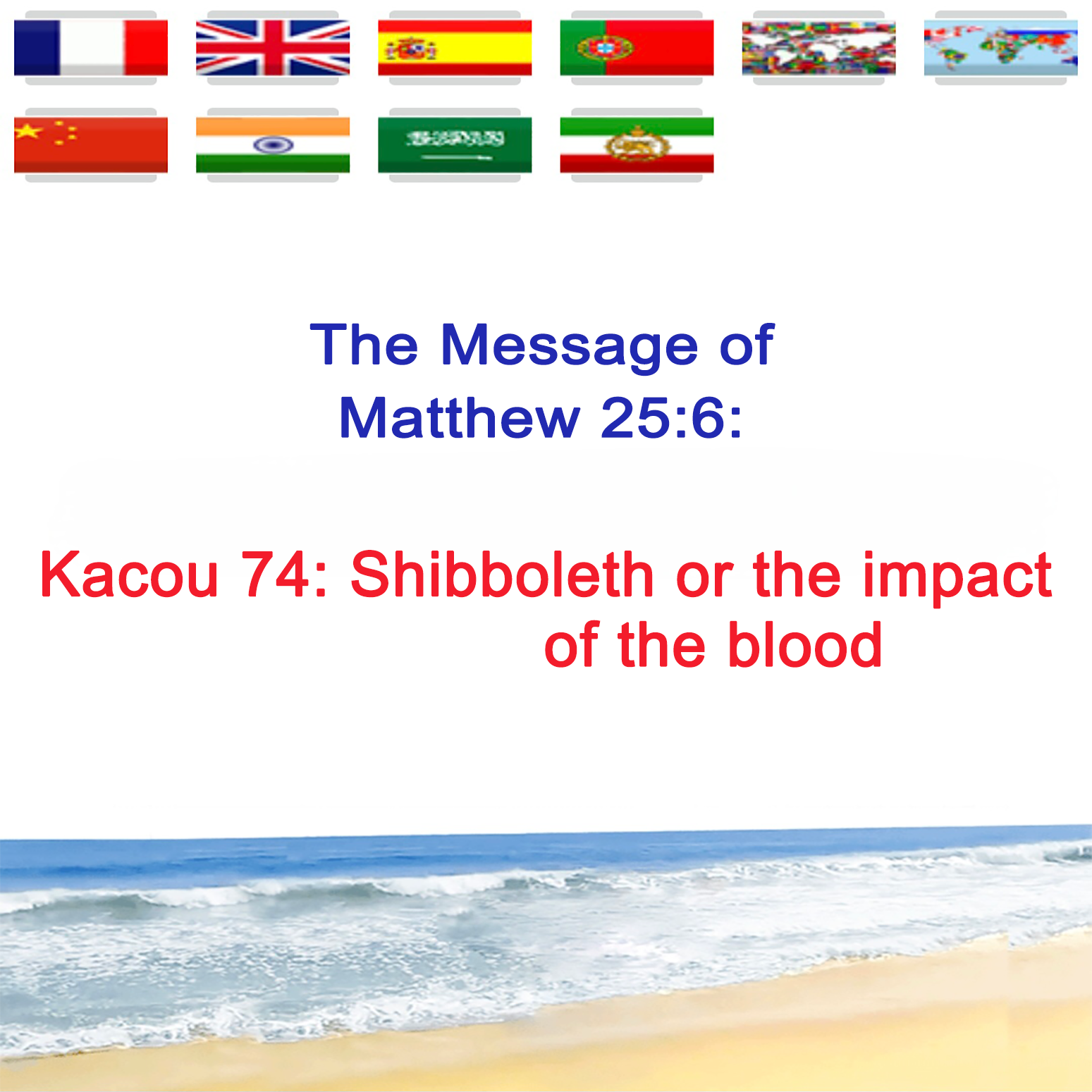 The Message of Matthew 25:6:

Kacou 74: Shibboleth or the impact of the blood